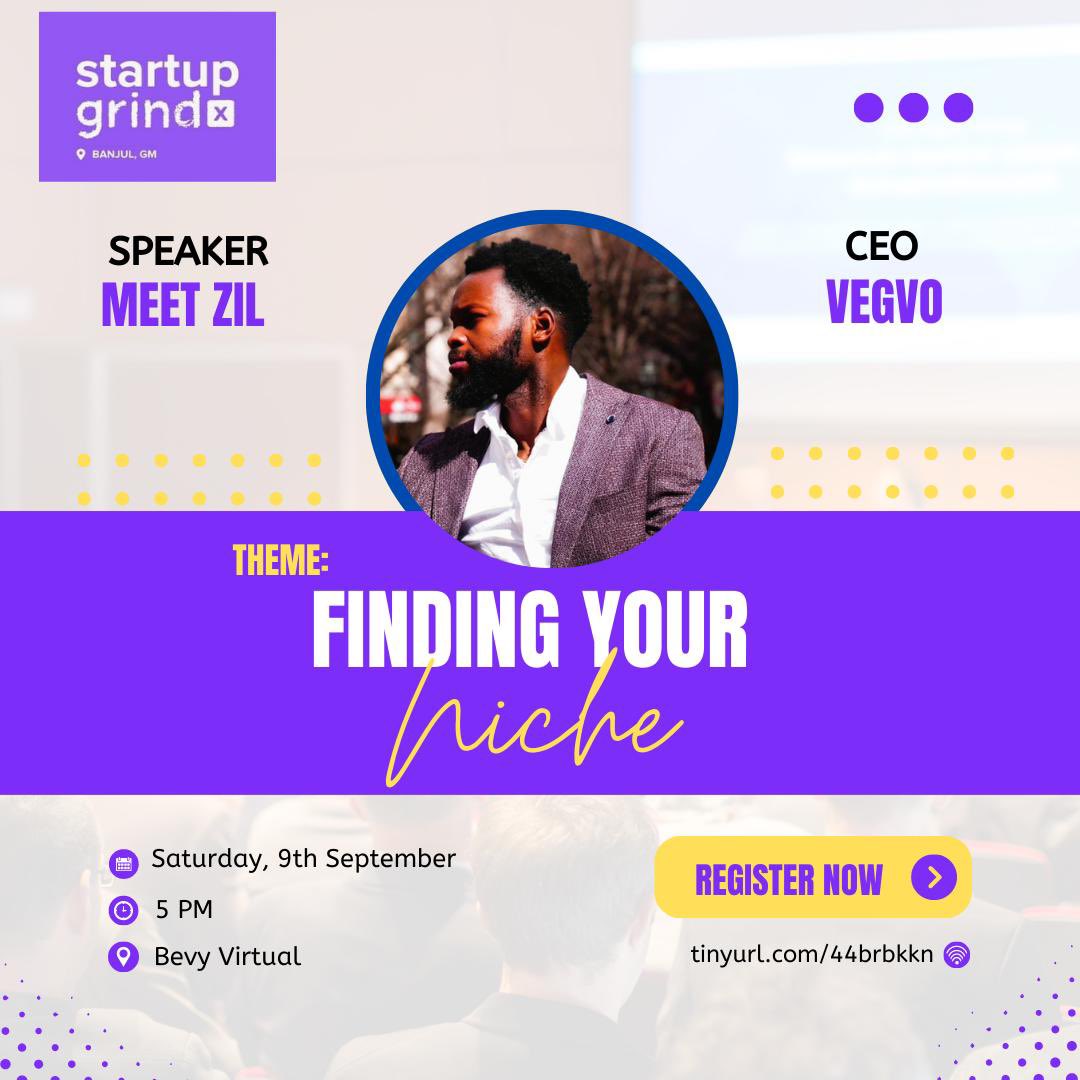 startup grind x
BANJUL, GM

SPEAKER
MEET ZIL

CEO
VEGVO

THEME:
FINDING YOUR
Niche

Saturday, 9th September
5 PM
Bevy Virtual

REGISTER NOW
tinyurl.com/44brbkkn